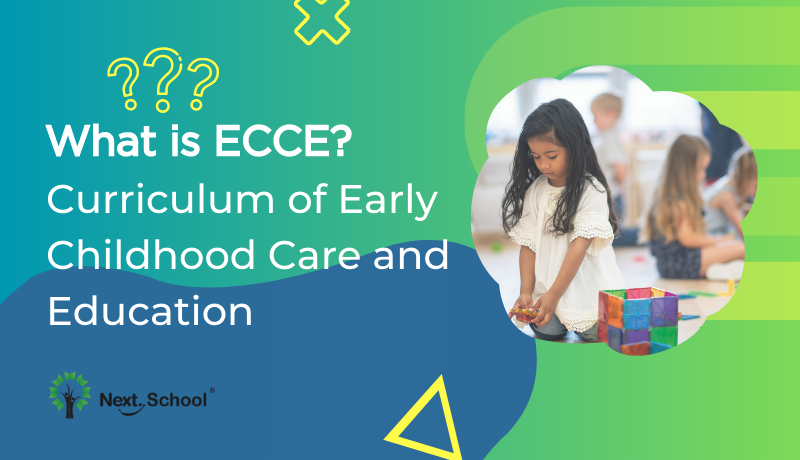 ???
What is ECCE?
Curriculum of Early Childhood Care and Education

Next.School®